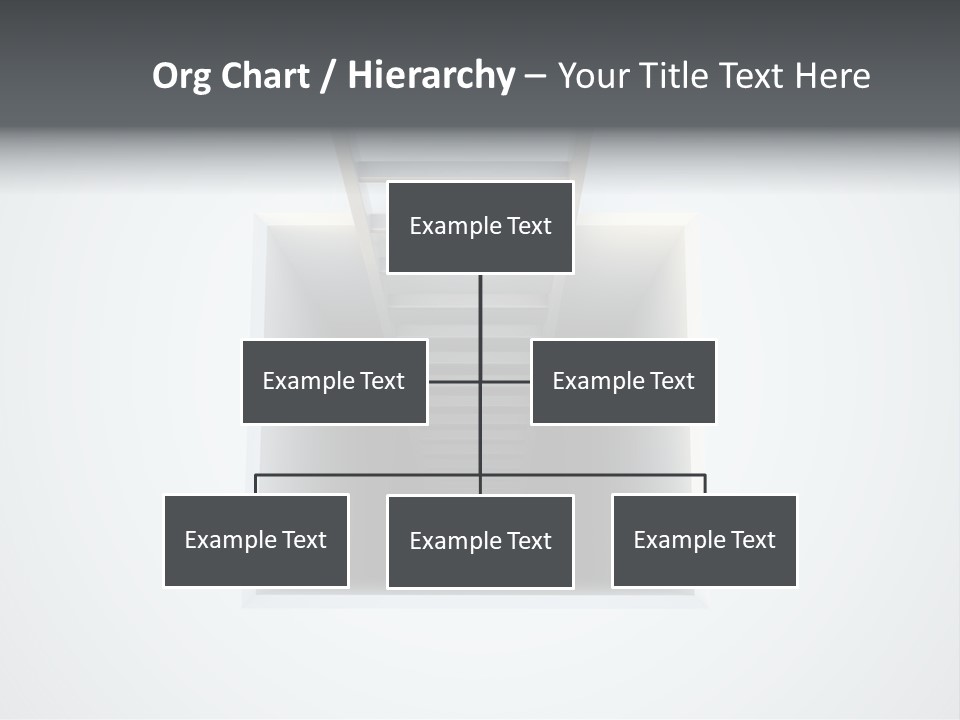 Org Chart / Hierarchy – Your Title Text Here

Example Text

Example Text

Example Text

Example Text

Example Text

Example Text